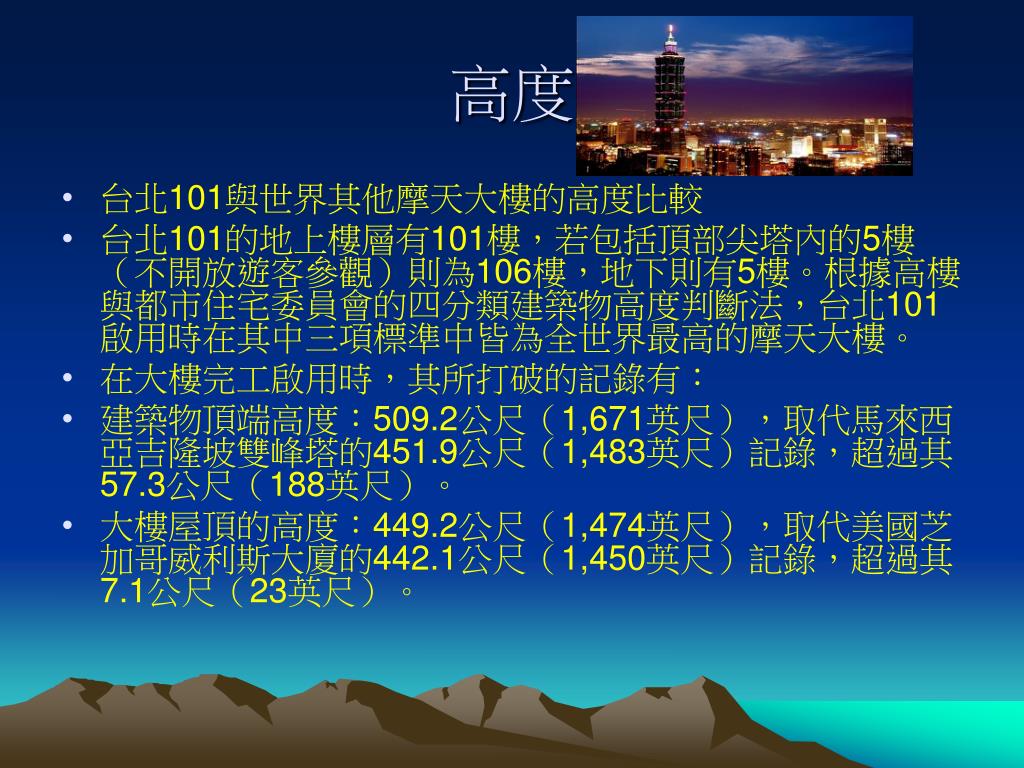 高度

• 台北101與世界其他摩天大樓的高度比較
• 台北101的地上樓層有101樓，若包括頂部尖塔內的5樓（不開放遊客參觀）則為106樓，地下則有5樓。根據高樓與都市住宅委員會的四分類建築物高度判斷法，台北101啟用時在其中三項標準中皆為全世界最高的摩天大樓。
• 在大樓完工啟用時，其所打破的記錄有：
• 建築物頂端高度：509.2公尺（1,671英尺），取代馬來西亞吉隆坡雙峰塔的451.9公尺（1,483英尺）記錄，超過其57.3公尺（188英尺）。
• 大樓屋頂的高度：449.2公尺（1,474英尺），取代美國芝加哥威利斯大廈的442.1公尺（1,450英尺）記錄，超過其7.1公尺（23英尺）。